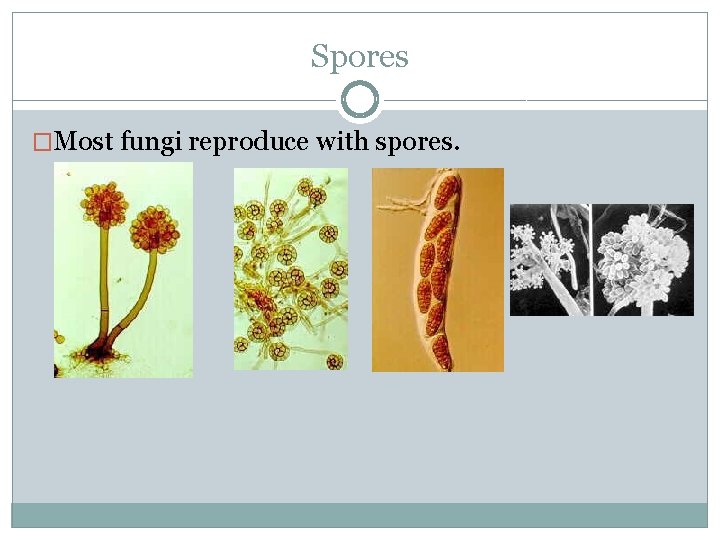 Spores

□Most fungi reproduce with spores.